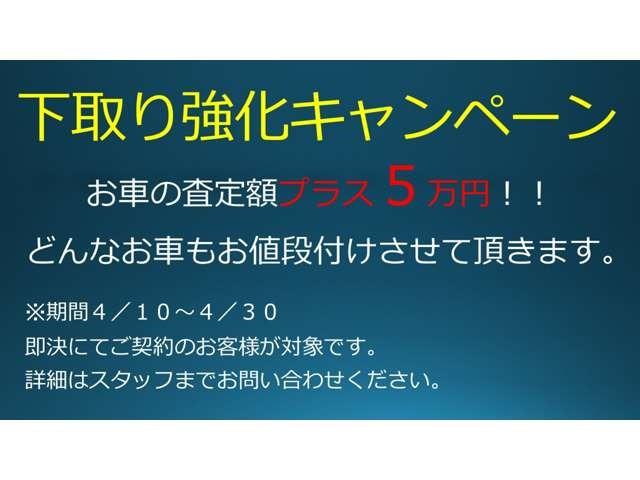 下取り強化キャンペーン

お車の査定額プラス５万円！！

どんなお車もお値段付けさせて頂きます。

※期間４／１０～４／３０
即決にてご契約のお客様が対象です。
詳細はスタッフまでお問い合わせください。